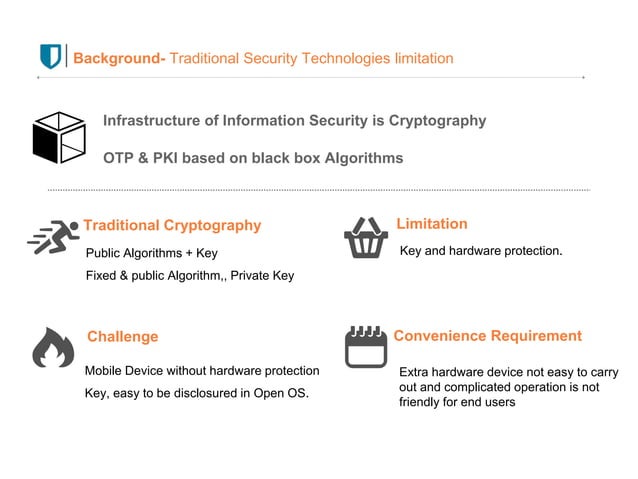 Background- Traditional Security Technologies limitation

Infrastructure of Information Security is Cryptography

OTP & PKI based on black box Algorithms

Traditional Cryptography

Public Algorithms + Key

Fixed & public Algorithm,, Private Key

Limitation

Key and hardware protection.

Challenge

Mobile Device without hardware protection

Key, easy to be disclosured in Open OS.

Convenience Requirement

Extra hardware device not easy to carry out and complicated operation is not friendly for end users